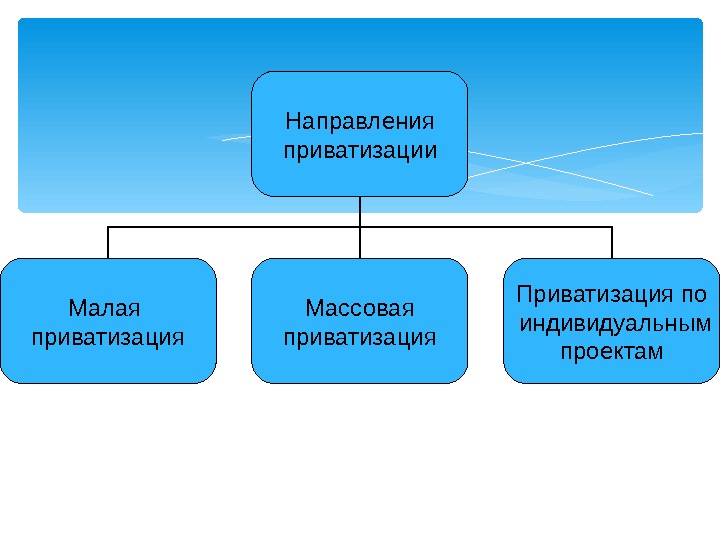 Направления приватизации

Малая приватизация

Массовая приватизация

Приватизация по индивидуальным проектам